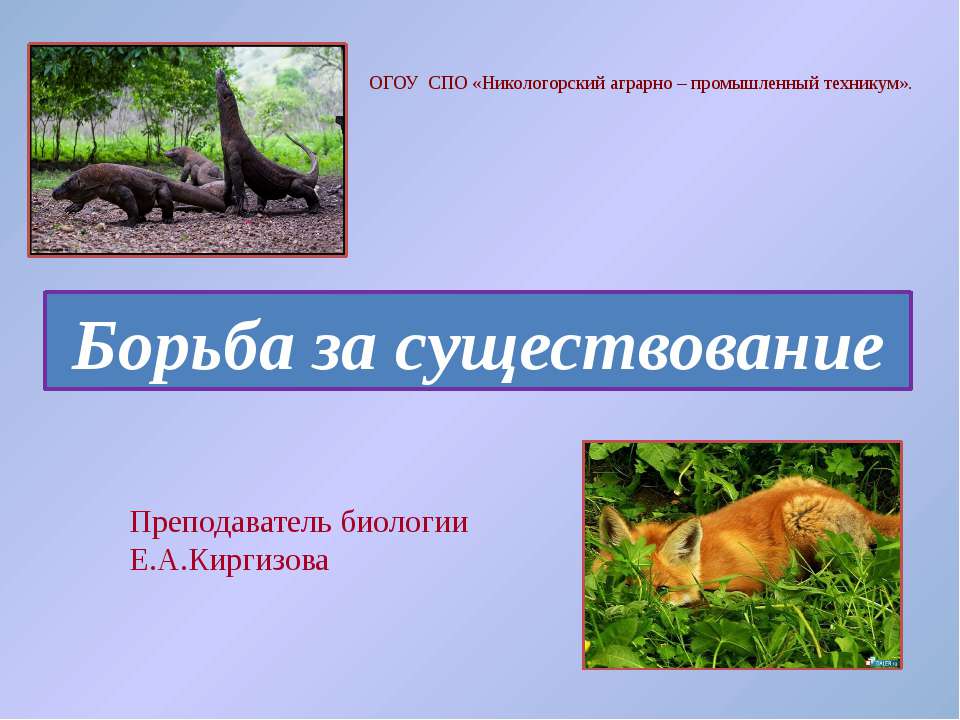 ОГОУ СПО «Никологорский аграрно – промышленный техникум».

Борьба за существование

Преподаватель биологии
Е.А.Киргизова